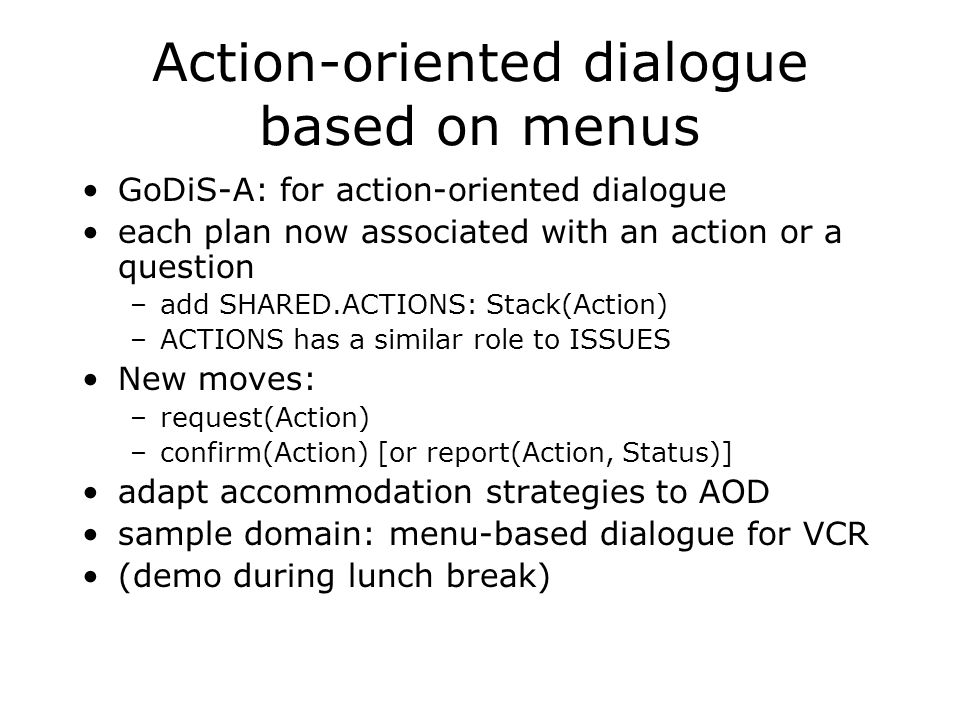 Action-oriented dialogue based on menus

• GoDiS-A: for action-oriented dialogue
• each plan now associated with an action or a question
  – add SHARED.ACTIONS: Stack(Action)
  – ACTIONS has a similar role to ISSUES
• New moves:
  – request(Action)
  – confirm(Action) [or report(Action, Status)]
• adapt accommodation strategies to AOD
• sample domain: menu-based dialogue for VCR
• (demo during lunch break)